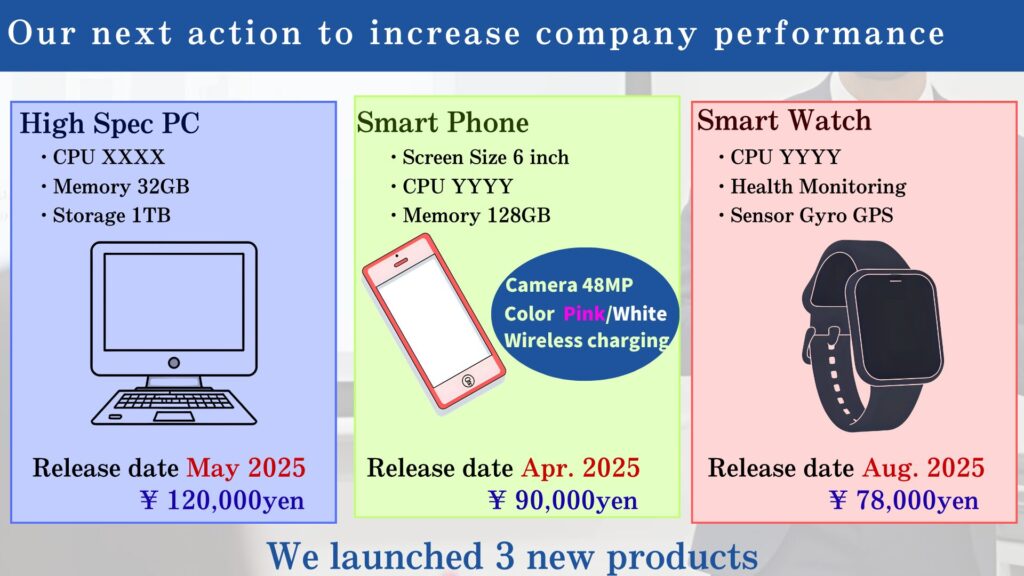 Our next action to increase company performance

High Spec PC
・CPU XXXX
・Memory 32GB
・Storage 1TB

Release date May 2025
¥ 120,000yen

Smart Phone
・Screen Size 6 inch
・CPU YYYY
・Memory 128GB

Camera 48MP
Color Pink/White
Wireless charging

Release date Apr. 2025
¥ 90,000yen

Smart Watch
・CPU YYYY
・Health Monitoring
・Sensor Gyro GPS

Release date Aug. 2025
¥ 78,000yen

We launched 3 new products